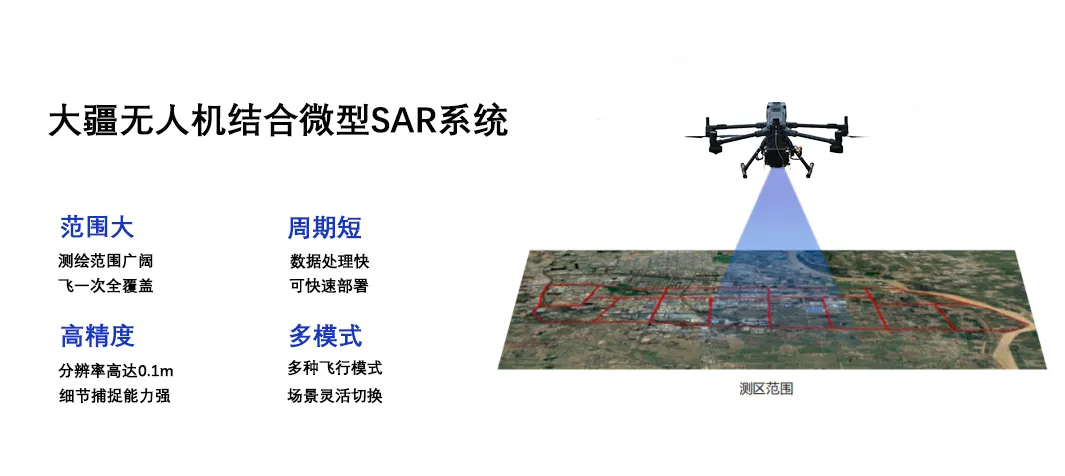 大疆无人机结合微型SAR系统

范围大
测绘范围广阔
飞一次全覆盖

周期短
数据处理快
可快速部署

高精度
分辨率高达0.1m
细节捕捉能力强

多模式
多种飞行模式
场景灵活切换

测区范围